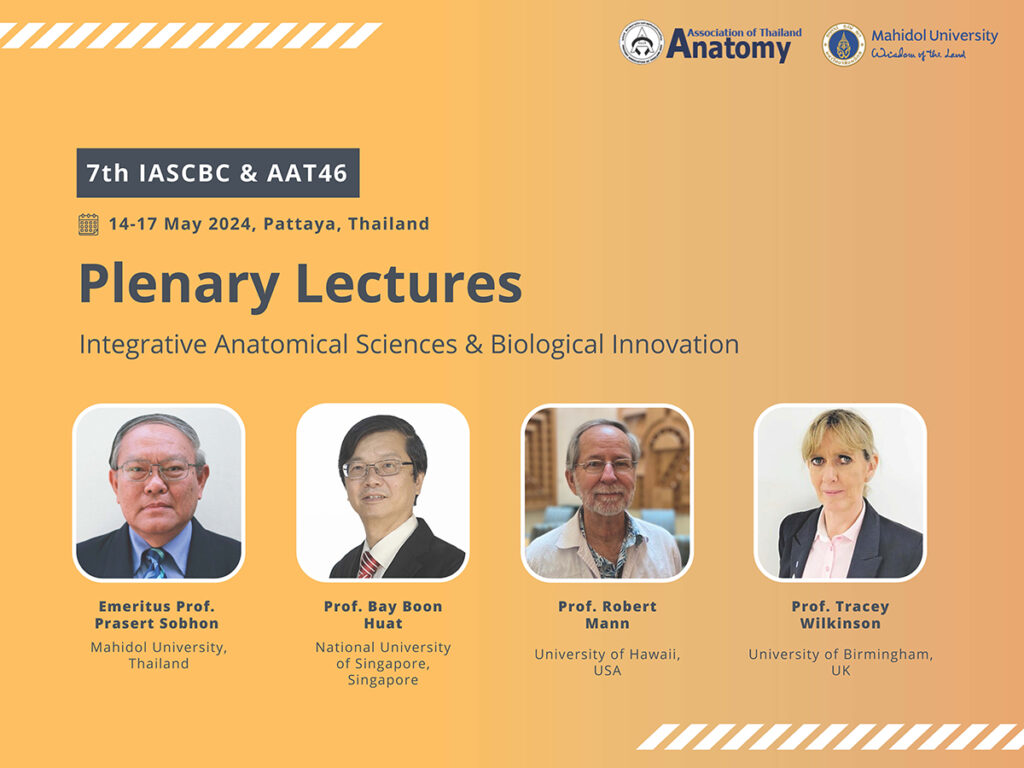 Association of Thailand Anatomy

Mahidol University
Wisdom of the Land

7th IASCBC & AAT46

14-17 May 2024, Pattaya, Thailand

Plenary Lectures

Integrative Anatomical Sciences & Biological Innovation

Emeritus Prof. Prasert Sobhon
Mahidol University, Thailand

Prof. Bay Boon Huat
National University of Singapore, Singapore

Prof. Robert Mann
University of Hawaii, USA

Prof. Tracey Wilkinson
University of Birmingham, UK